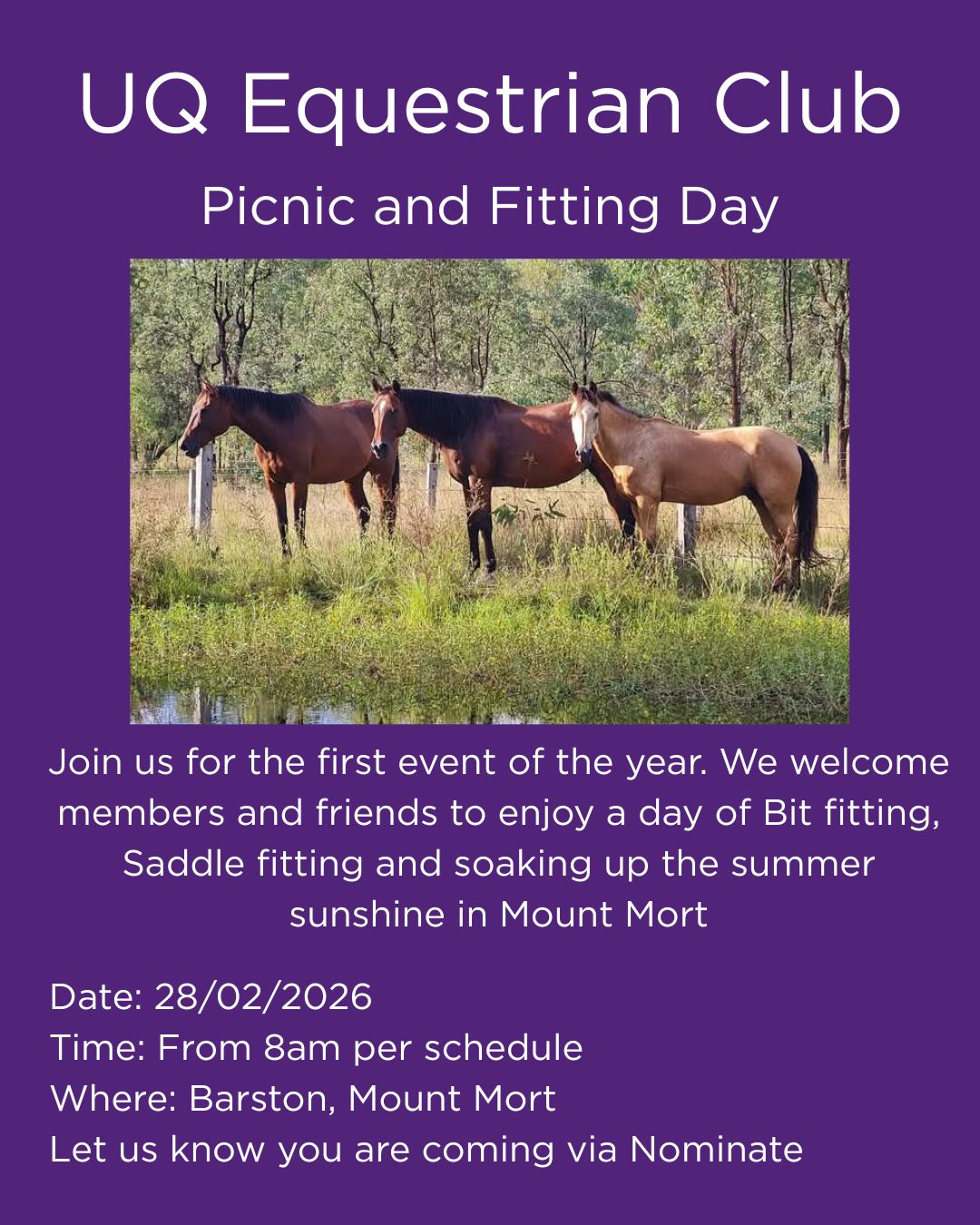 UQ Equestrian Club

Picnic and Fitting Day

Join us for the first event of the year. We welcome members and friends to enjoy a day of Bit fitting, Saddle fitting and soaking up the summer sunshine in Mount Mort

Date: 28/02/2026
Time: From 8am per schedule
Where: Barston, Mount Mort
Let us know you are coming via Nominate